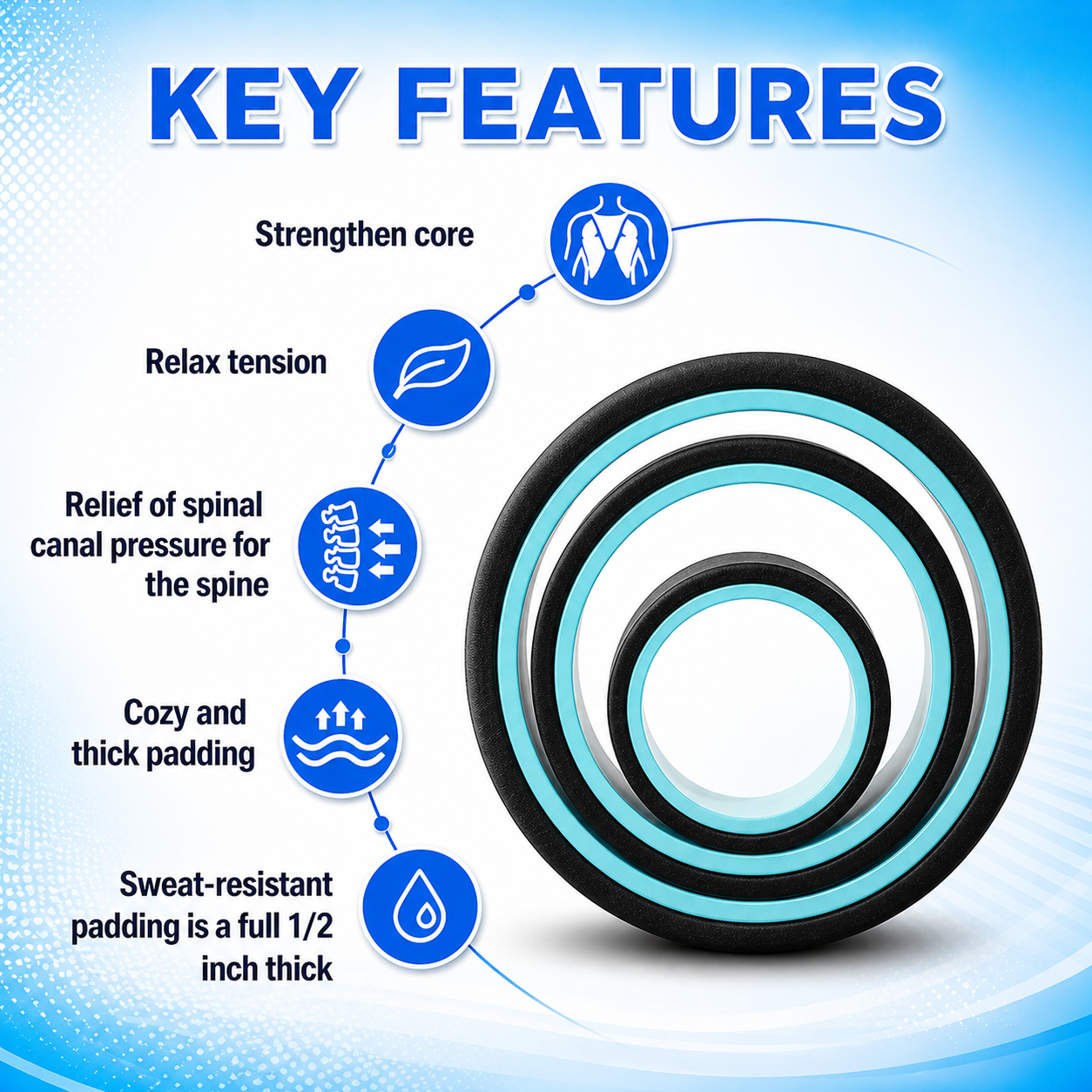 KEY FEATURES

Strengthen core

Relax tension

Relief of spinal canal pressure for the spine

Cozy and thick padding

Sweat-resistant padding is a full 1/2 inch thick